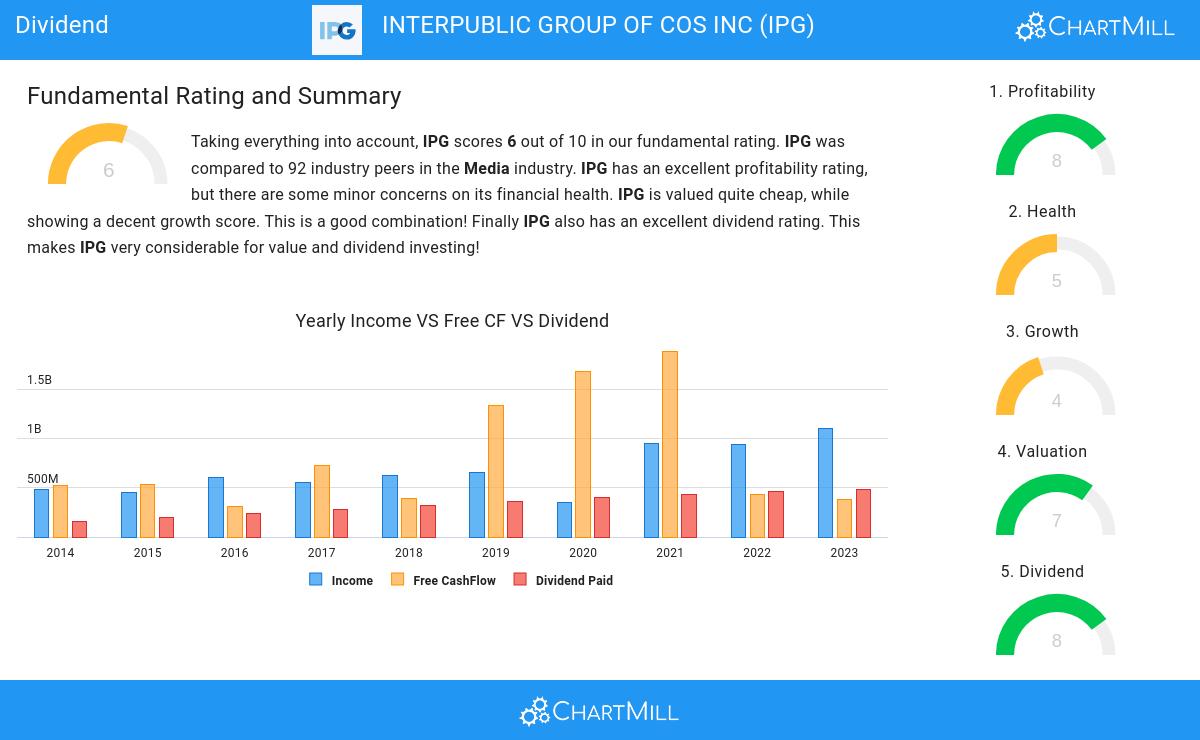 Dividend

IPG INTERPUBLIC GROUP OF COS INC (IPG)

ChartMill

Fundamental Rating and Summary

6

Taking everything into account, IPG scores 6 out of 10 in our fundamental rating. IPG was compared to 92 industry peers in the Media industry. IPG has an excellent profitability rating, but there are some minor concerns on its financial health. IPG is valued quite cheap, while showing a decent growth score. This is a good combination! Finally IPG also has an excellent dividend rating. This makes IPG very considerable for value and dividend investing!

Yearly Income VS Free CF VS Dividend

1.5B
1B
500M

2014 2015 2016 2017 2018 2019 2020 2021 2022 2023

Income Free CashFlow Dividend Paid

1. Profitability
8
2. Health
5
3. Growth
4
4. Valuation
7
5. Dividend
8

ChartMill